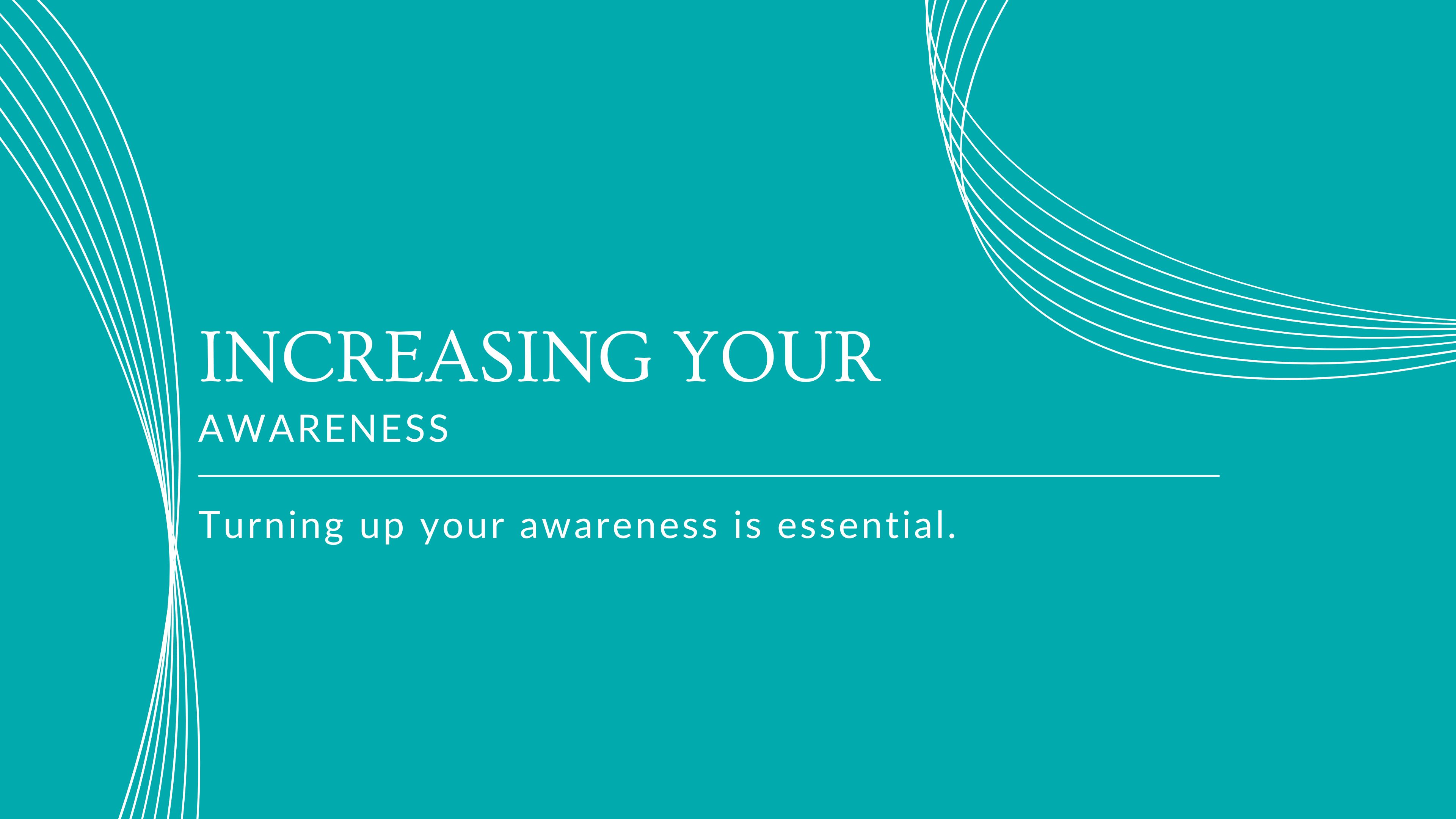 INCREASING YOUR
AWARENESS

Turning up your awareness is essential.